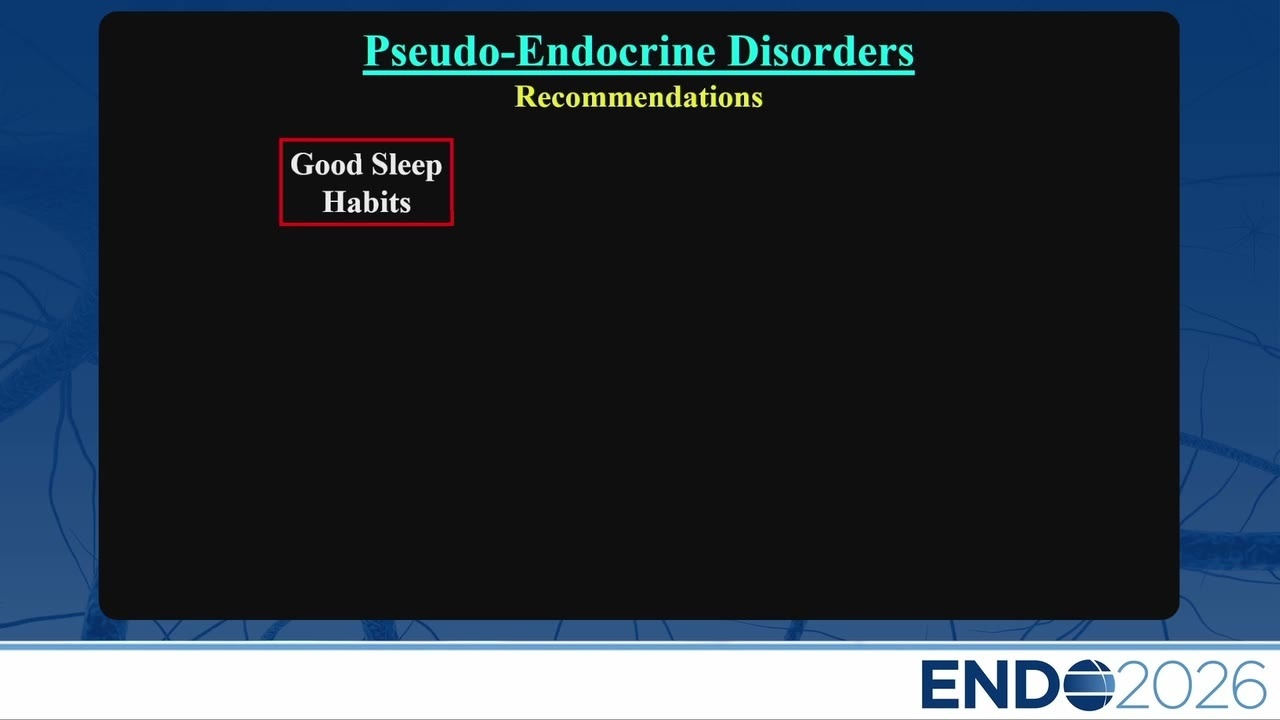 Pseudo-Endocrine Disorders

Recommendations

Good Sleep Habits

ENDO2026